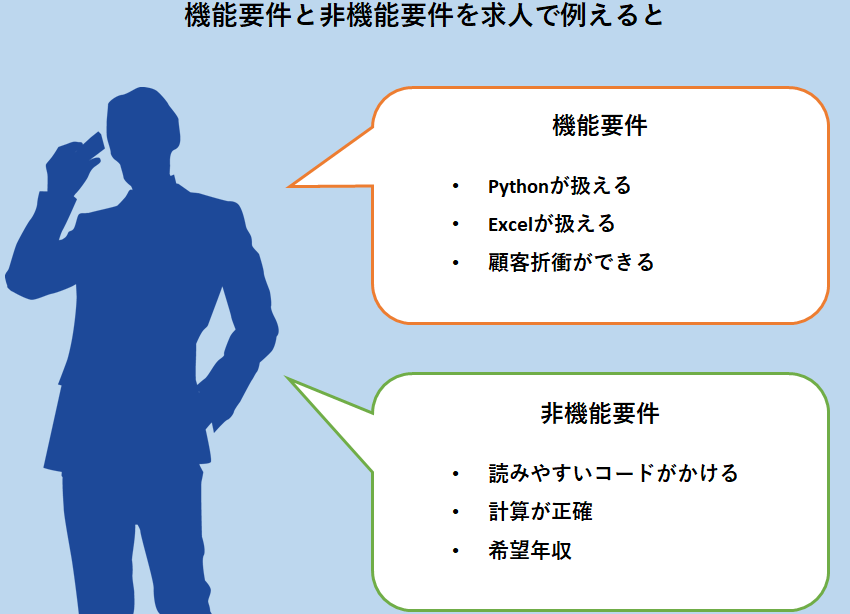 機能要件と非機能要件を求人で例えると

機能要件

• Pythonが扱える
• Excelが扱える
• 顧客折衝ができる

非機能要件

• 読みやすいコードがかける
• 計算が正確
• 希望年収